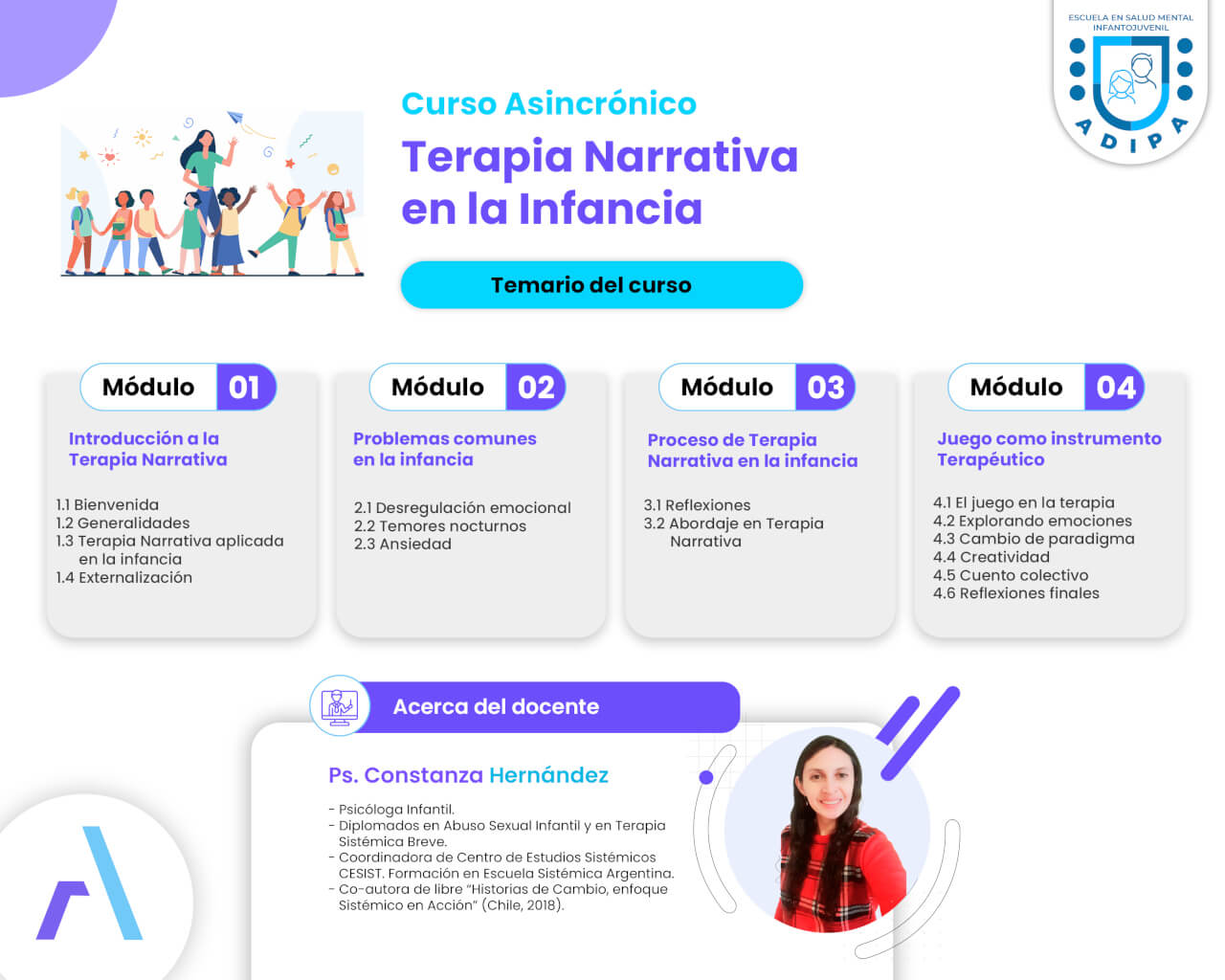 ESCUELA EN SALUD MENTAL INFANTOJUVENIL

ADIPA

Curso Asincrónico

Terapia Narrativa en la Infancia

Temario del curso

Módulo 01

Introducción a la Terapia Narrativa

1.1 Bienvenida
1.2 Generalidades
1.3 Terapia Narrativa aplicada en la infancia
1.4 Externalización

Módulo 02

Problemas comunes en la infancia

2.1 Desregulación emocional
2.2 Temores nocturnos
2.3 Ansiedad

Módulo 03

Proceso de Terapia Narrativa en la infancia

3.1 Reflexiones
3.2 Abordaje en Terapia Narrativa

Módulo 04

Juego como instrumento Terapéutico

4.1 El juego en la terapia
4.2 Explorando emociones
4.3 Cambio de paradigma
4.4 Creatividad
4.5 Cuento colectivo
4.6 Reflexiones finales

Acerca del docente

Ps. Constanza Hernández

- Psicóloga Infantil.
- Diplomados en Abuso Sexual Infantil y en Terapia Sistémica Breve.
- Coordinadora de Centro de Estudios Sistémicos CESIST. Formación en Escuela Sistémica Argentina.
- Co-autora de libre "Historias de Cambio, enfoque Sistémico en Acción" (Chile, 2018).